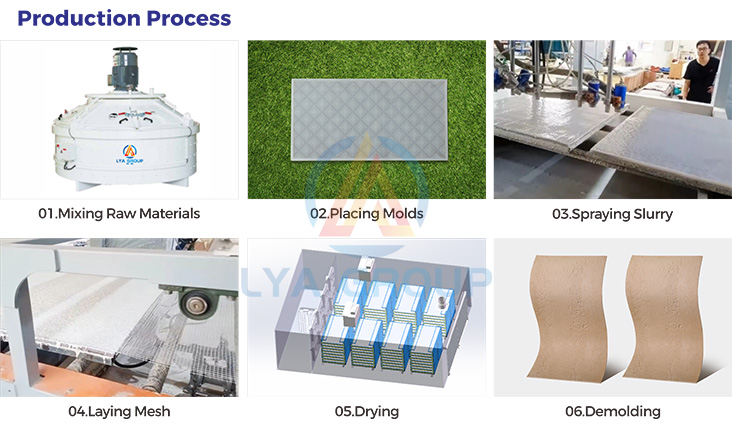 Production Process

LYA GROUP

01.Mixing Raw Materials

02.Placing Molds

03.Spraying Slurry

LYA GROUP

04.Laying Mesh

05.Drying

06.Demolding